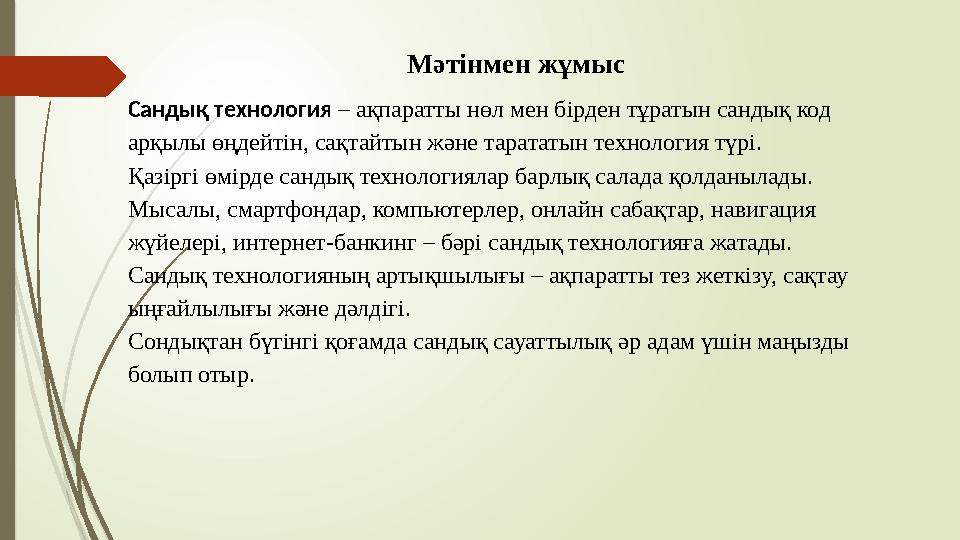 Мәтінмен жұмыс

Сандық технология – ақпаратты нөл мен бірден тұратын сандық код арқылы өңдейтін, сақтайтын және тарататын технология түрі.
Қазіргі өмірде сандық технологиялар барлық салада қолданылады. Мысалы, смартфондар, компьютерлер, онлайн сабақтар, навигация жүйелері, интернет-банкинг – бәрі сандық технологияға жатады.
Сандық технологияның артықшылығы – ақпаратты тез жеткізу, сақтау ыңғайлылығы және дәлдігі.
Сондықтан бүгінгі қоғамда сандық сауаттылық әр адам үшін маңызды болып отыр.